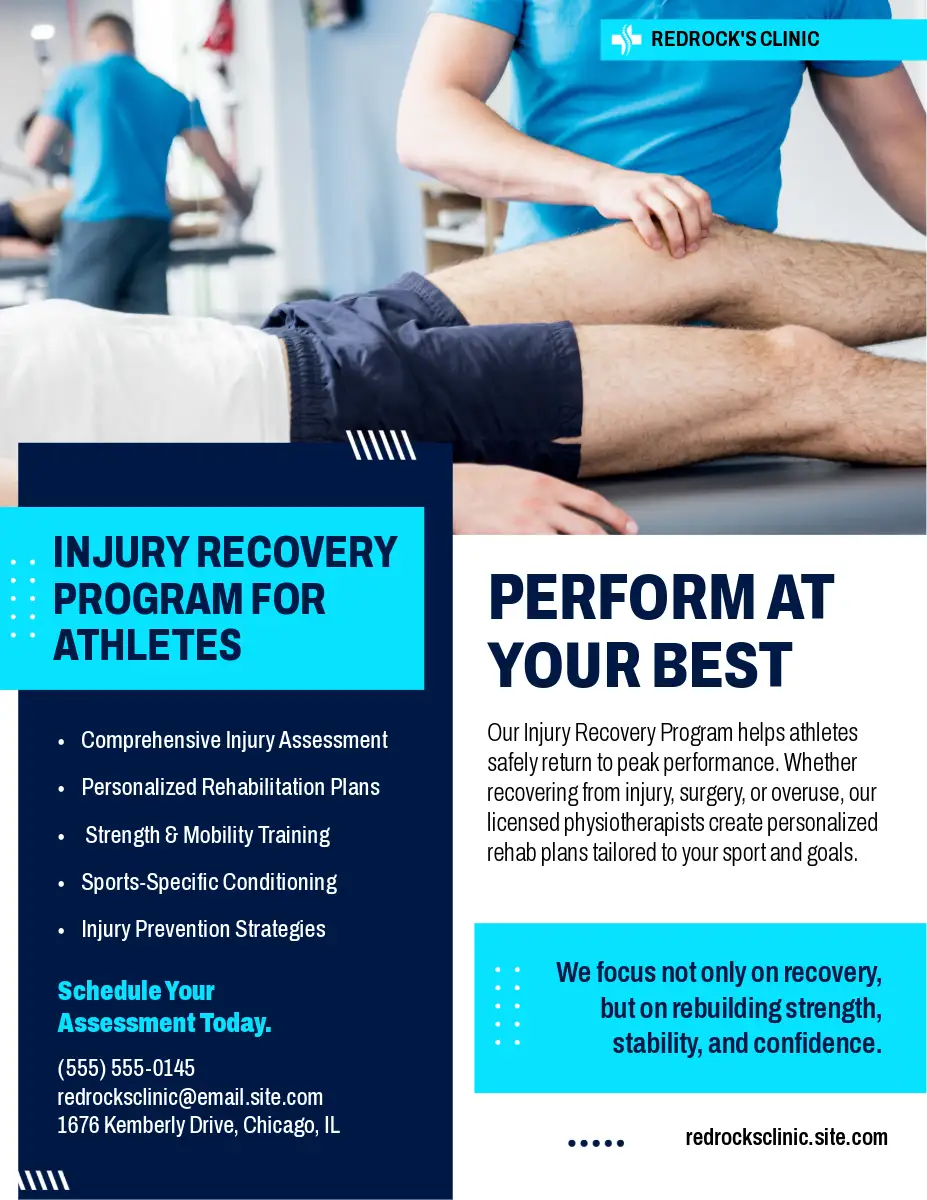 REDROCK'S CLINIC

INJURY RECOVERY PROGRAM FOR ATHLETES

- Comprehensive Injury Assessment
- Personalized Rehabilitation Plans
- Strength & Mobility Training
- Sports-Specific Conditioning
- Injury Prevention Strategies

Schedule Your Assessment Today.

(555) 555-0145
redrocksclinic@email.site.com
1676 Kemberly Drive, Chicago, IL

PERFORM AT YOUR BEST

Our Injury Recovery Program helps athletes safely return to peak performance. Whether recovering from injury, surgery, or overuse, our licensed physiotherapists create personalized rehab plans tailored to your sport and goals.

We focus not only on recovery, but on rebuilding strength, stability, and confidence.

redrocksclinic.site.com